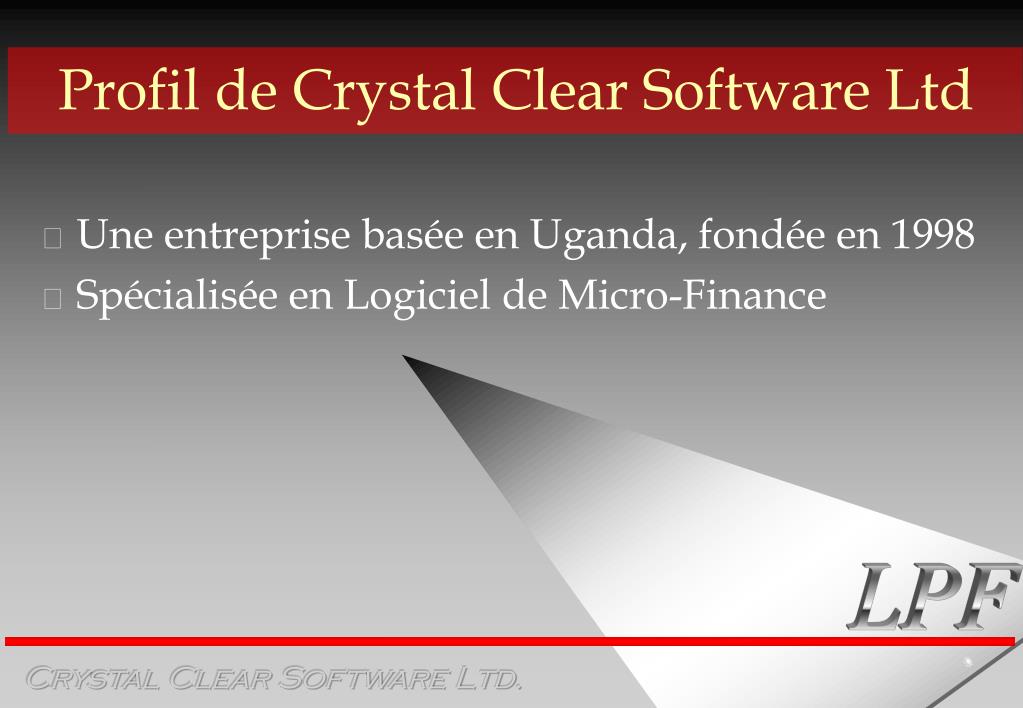 Profil de Crystal Clear Software Ltd

Une entreprise basée en Uganda, fondée en 1998

Spécialisée en Logiciel de Micro-Finance

LPF

CRYSTAL CLEAR SOFTWARE LTD.